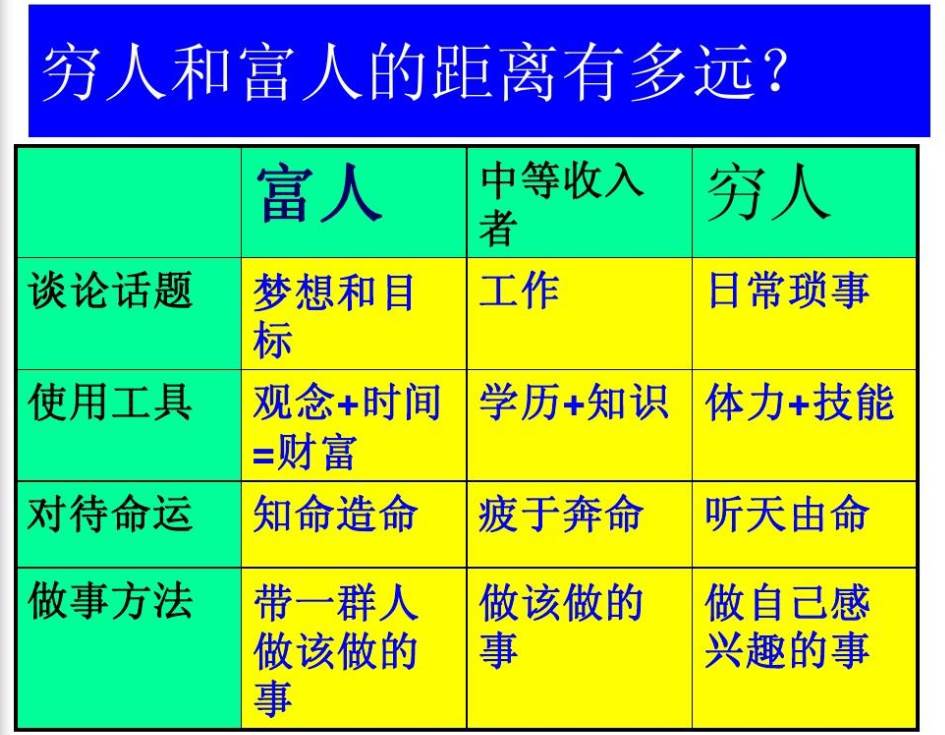 穷人和富人的距离有多远？

| | 富人 | 中等收入者 | 穷人 |
|---|---|---|---|
| 谈论话题 | 梦想和目标 | 工作 | 日常琐事 |
| 使用工具 | 观念+时间=财富 | 学历+知识 | 体力+技能 |
| 对待命运 | 知命造命 | 疲于奔命 | 听天由命 |
| 做事方法 | 带一群人做该做的事 | 做该做的事 | 做自己感兴趣的事 |